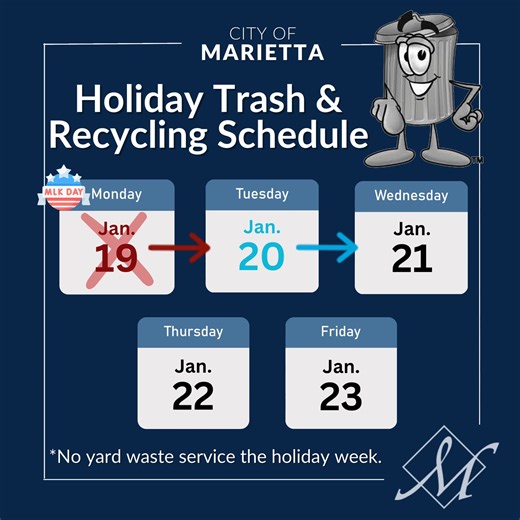 CITY OF
MARIETTA

Holiday Trash & Recycling Schedule

TM

MLK DAY

Monday
Jan.
19

Tuesday
Jan.
20

Wednesday
Jan.
21

Thursday
Jan.
22

Friday
Jan.
23

*No yard waste service the holiday week.

M